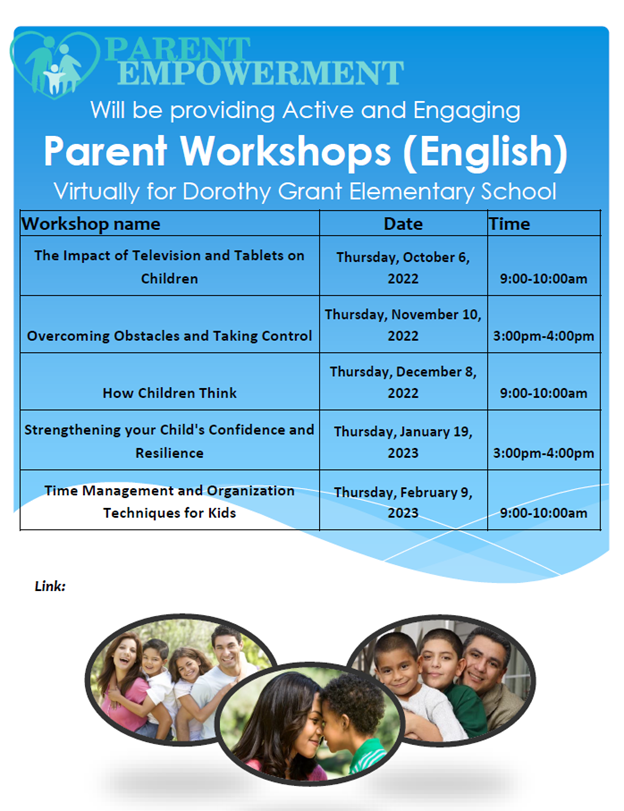 PARENT EMPOWERMENT

Will be providing Active and Engaging

Parent Workshops (English)

Virtually for Dorothy Grant Elementary School

| Workshop name | Date | Time |
|---|---|---|
| The Impact of Television and Tablets on Children | Thursday, October 6, 2022 | 9:00-10:00am |
| Overcoming Obstacles and Taking Control | Thursday, November 10, 2022 | 3:00pm-4:00pm |
| How Children Think | Thursday, December 8, 2022 | 9:00-10:00am |
| Strengthening your Child's Confidence and Resilience | Thursday, January 19, 2023 | 3:00pm-4:00pm |
| Time Management and Organization Techniques for Kids | Thursday, February 9, 2023 | 9:00-10:00am |

Link: